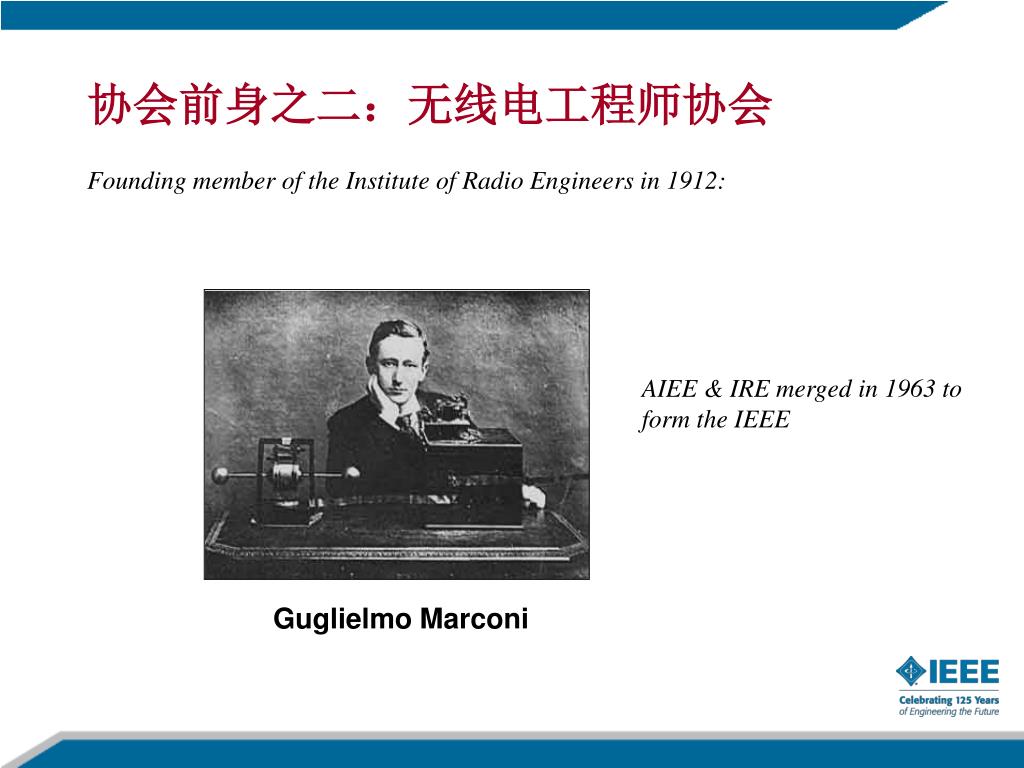 协会前身之二：无线电工程师协会

Founding member of the Institute of Radio Engineers in 1912:

AIEE & IRE merged in 1963 to form the IEEE

Guglielmo Marconi

IEEE
Celebrating 125 Years
of Engineering the Future